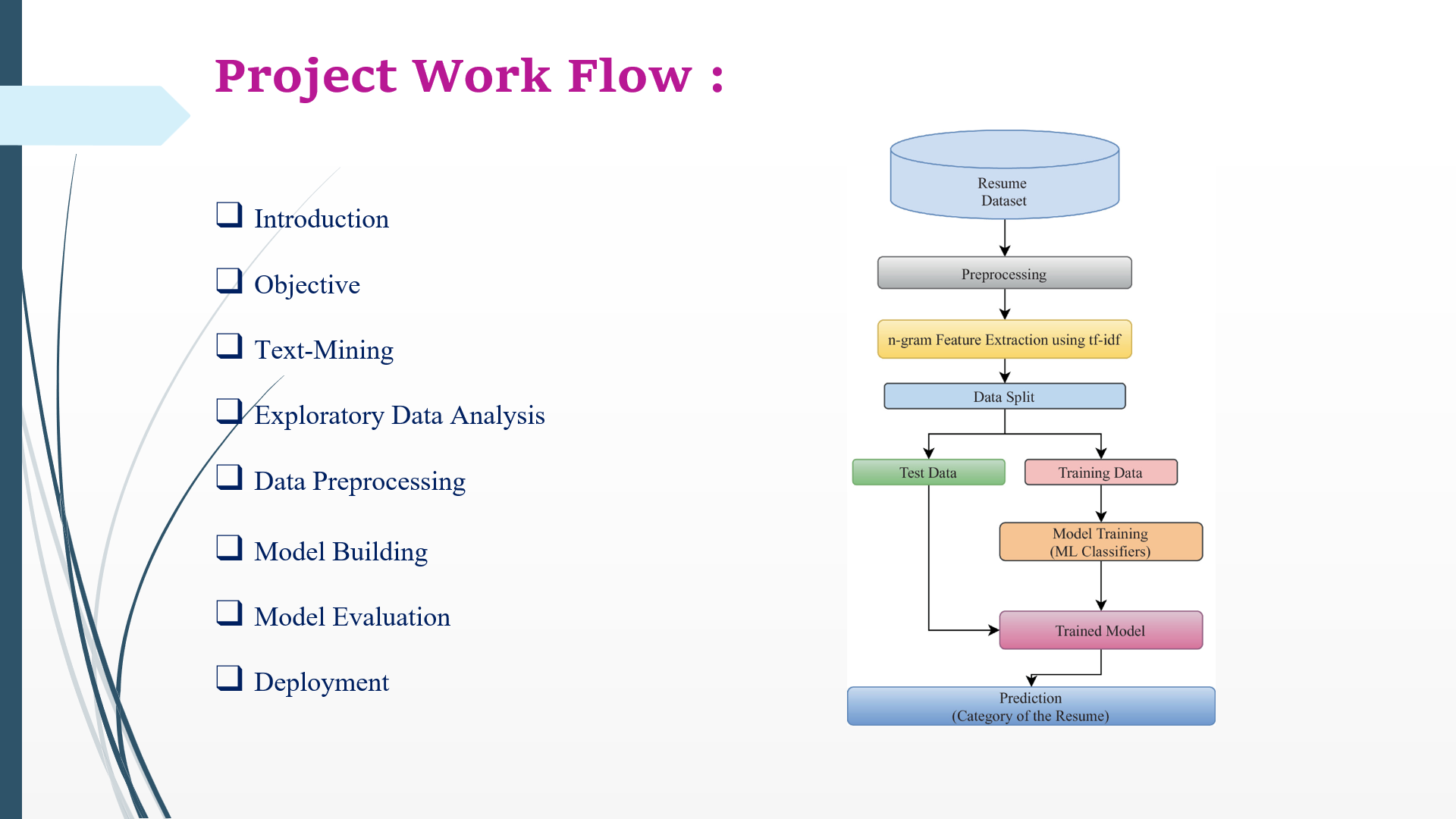 Project Work Flow :

❑ Introduction

❑ Objective

❑ Text-Mining

❑ Exploratory Data Analysis

❑ Data Preprocessing

❑ Model Building

❑ Model Evaluation

❑ Deployment

Resume Dataset

Preprocessing

n-gram Feature Extraction using tf-idf

Data Split

Test Data

Training Data

Model Training (ML Classifiers)

Trained Model

Prediction (Category of the Resume)